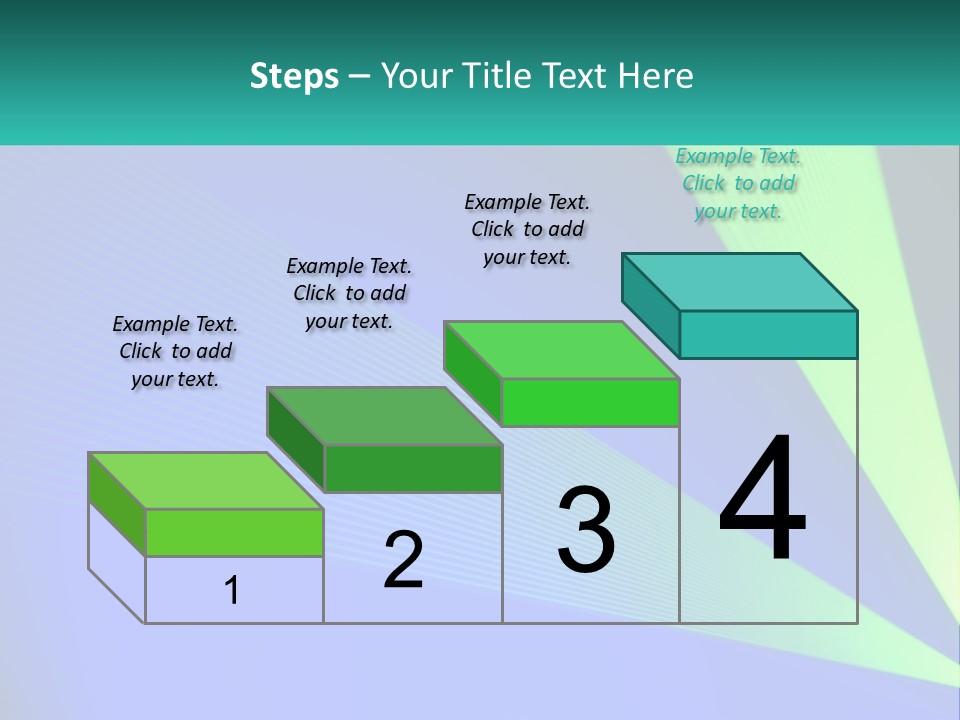 Steps – Your Title Text Here

Example Text. Click to add your text.

Example Text. Click to add your text.

Example Text. Click to add your text.

Example Text. Click to add your text.

1

2

3

4